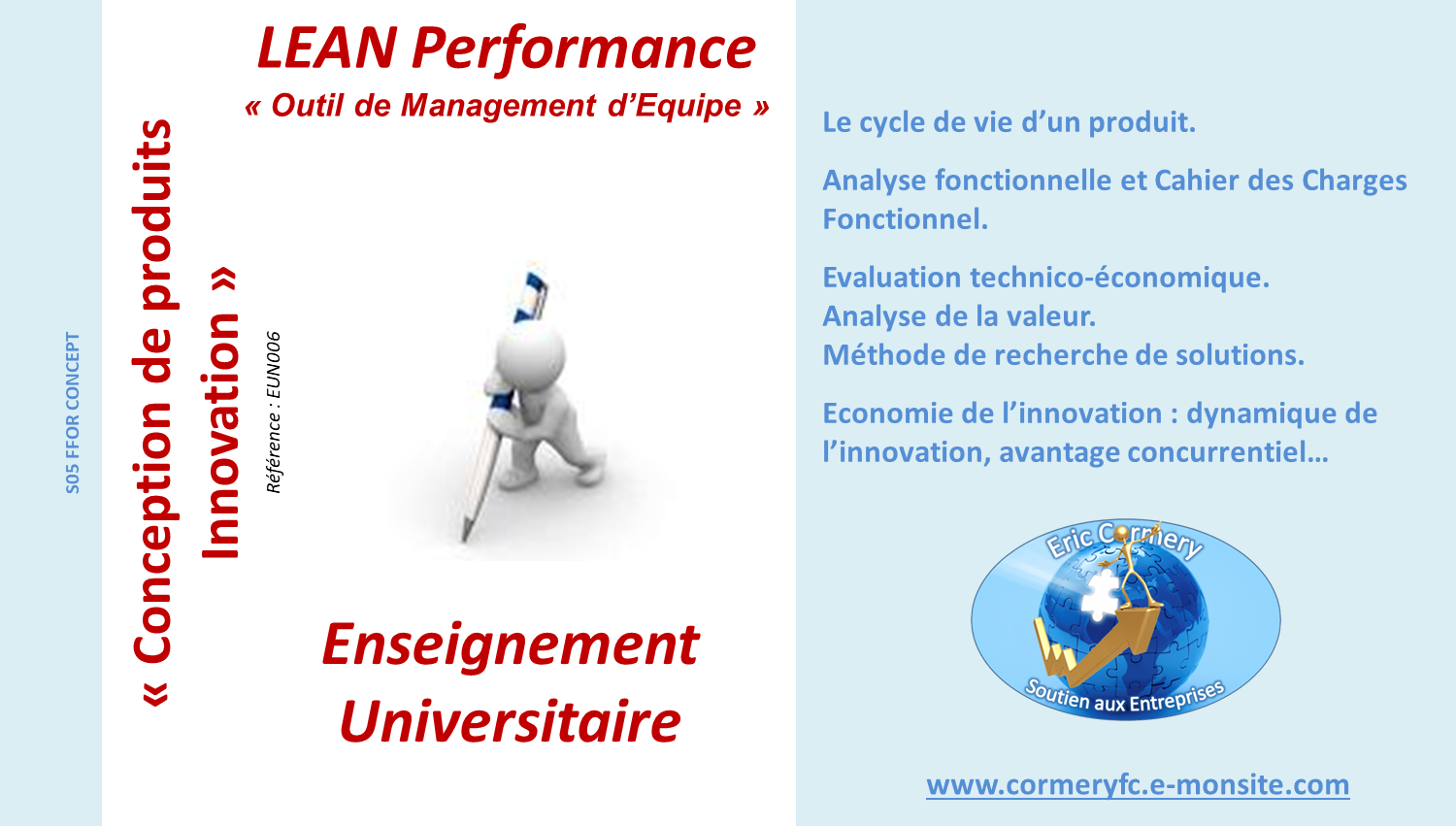 S05 FFOR CONCEPT

« Conception de produits
Innovation »

Référence : EUN006

LEAN Performance
« Outil de Management d'Equipe »

Enseignement
Universitaire

Le cycle de vie d'un produit.

Analyse fonctionnelle et Cahier des Charges Fonctionnel.

Evaluation technico-économique.
Analyse de la valeur.
Méthode de recherche de solutions.

Economie de l'innovation : dynamique de l'innovation, avantage concurrentiel…

Eric Cormery
Soutien aux Entreprises

www.cormeryfc.e-monsite.com